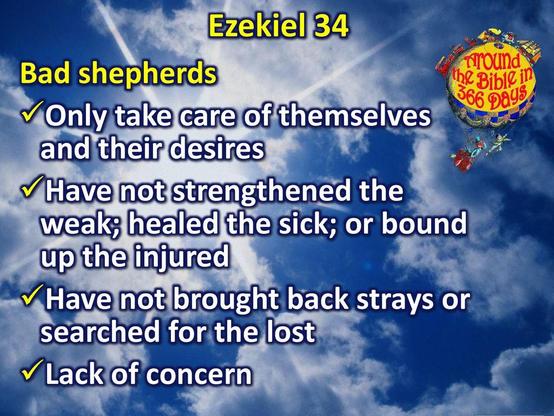 Ezekiel 34

Around the Bible in 366 Days

Bad shepherds

✓Only take care of themselves and their desires

✓Have not strengthened the weak; healed the sick; or bound up the injured

✓Have not brought back strays or searched for the lost

✓Lack of concern